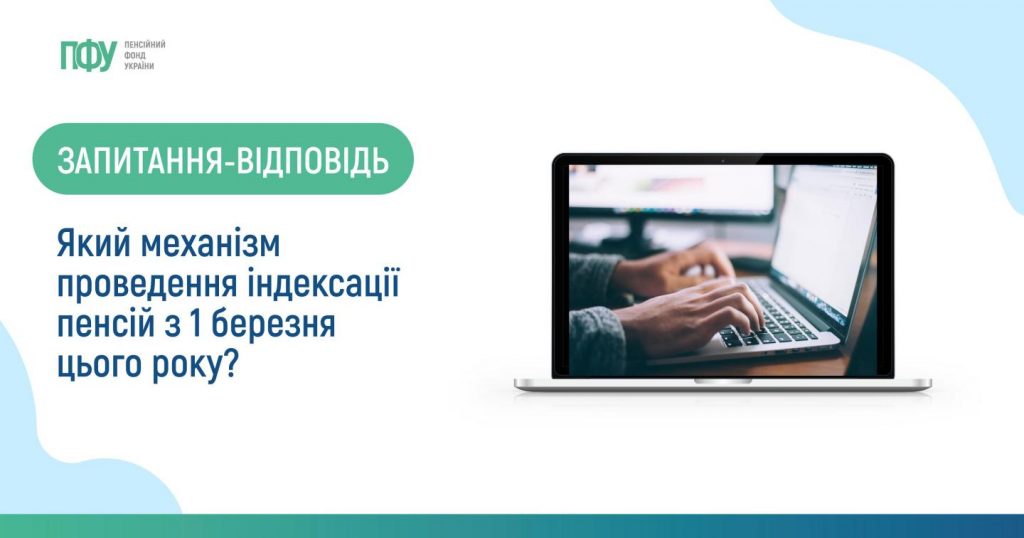 ПФУ ПЕНСІЙНИЙ ФОНД УКРАЇНИ

ЗАПИТАННЯ-ВІДПОВІДЬ

Який механізм проведення індексації пенсій з 1 березня цього року?